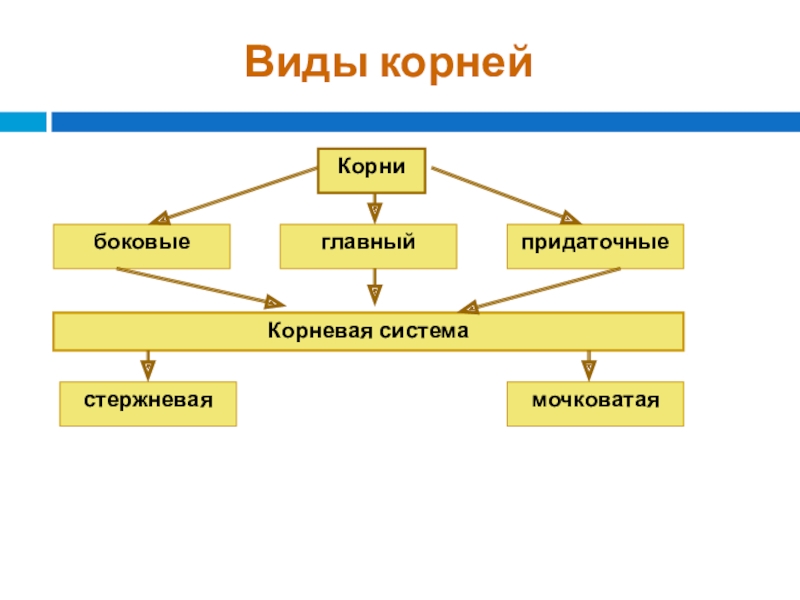 Виды корней

Корни

боковые

главный

придаточные

Корневая система

стержневая

мочковатая